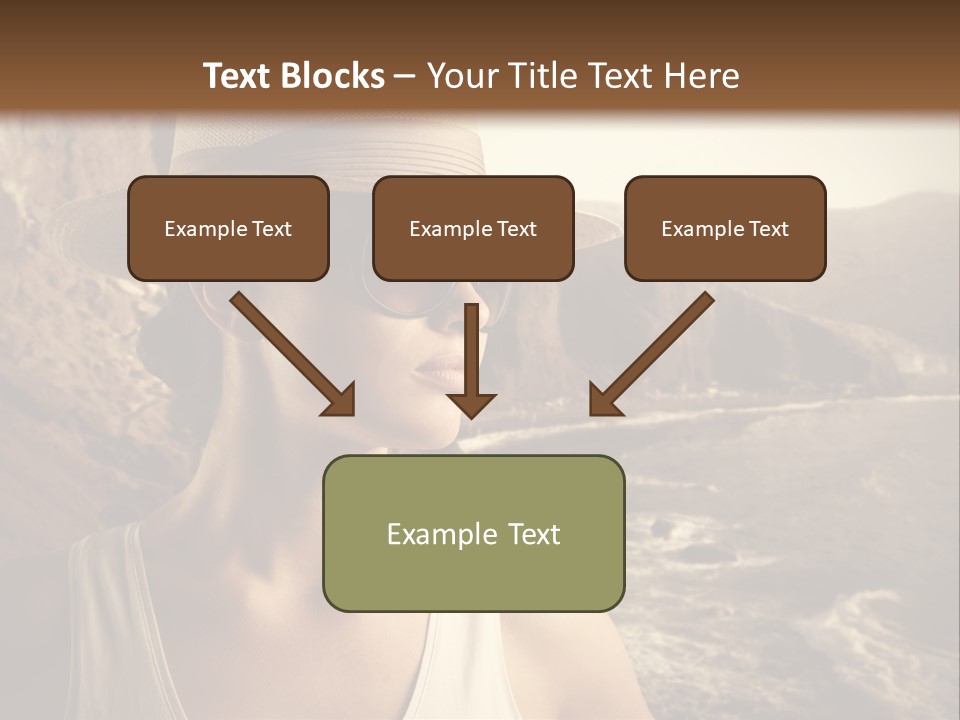 Text Blocks – Your Title Text Here

Example Text

Example Text

Example Text

Example Text